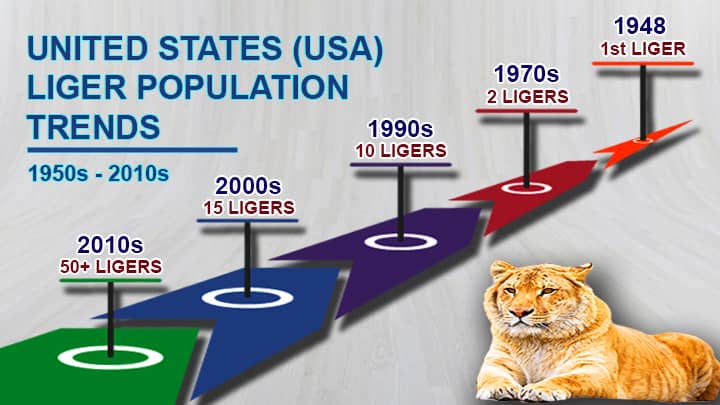 UNITED STATES (USA) LIGER POPULATION TRENDS

1950s - 2010s

2010s
50+ LIGERS

2000s
15 LIGERS

1990s
10 LIGERS

1970s
2 LIGERS

1948
1st LIGER